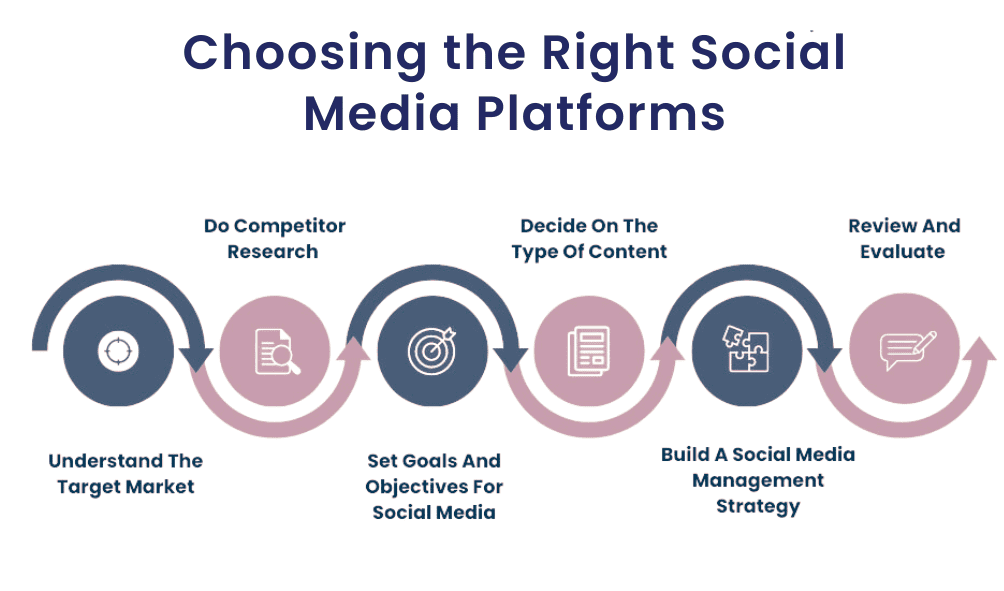 Choosing the Right Social Media Platforms

Understand The Target Market

Do Competitor Research

Set Goals And Objectives For Social Media

Decide On The Type Of Content

Build A Social Media Management Strategy

Review And Evaluate